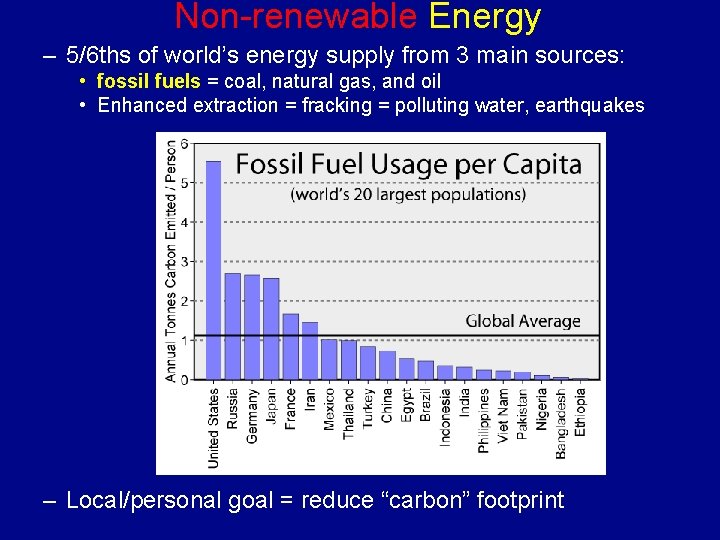 Non-renewable Energy

– 5/6ths of world's energy supply from 3 main sources:

• fossil fuels = coal, natural gas, and oil

• Enhanced extraction = fracking = polluting water, earthquakes

Fossil Fuel Usage per Capita
(world's 20 largest populations)

Annual Tonnes Carbon Emitted / Person

6
5
4
3
2
1
0

Global Average

United States
Russia
Germany
Japan
France
Iran
Mexico
Thailand
Turkey
China
Egypt
Brazil
Indonesia
India
Philippines
Viet Nam
Pakistan
Nigeria
Bangladesh
Ethiopia

– Local/personal goal = reduce "carbon" footprint